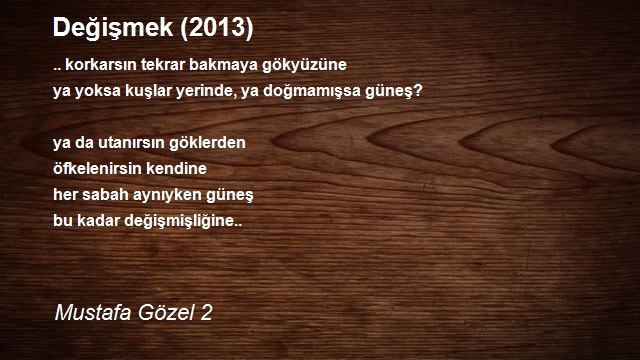 Değişmek (2013)

.. korkarsın tekrar bakmaya gökyüzüne
ya yoksa kuşlar yerinde, ya doğmamışsa güneş?

ya da utanırsın göklerden
öfkelenirsin kendine
her sabah aynıyken güneş
bu kadar değişmişliğine..

Mustafa Gözel 2